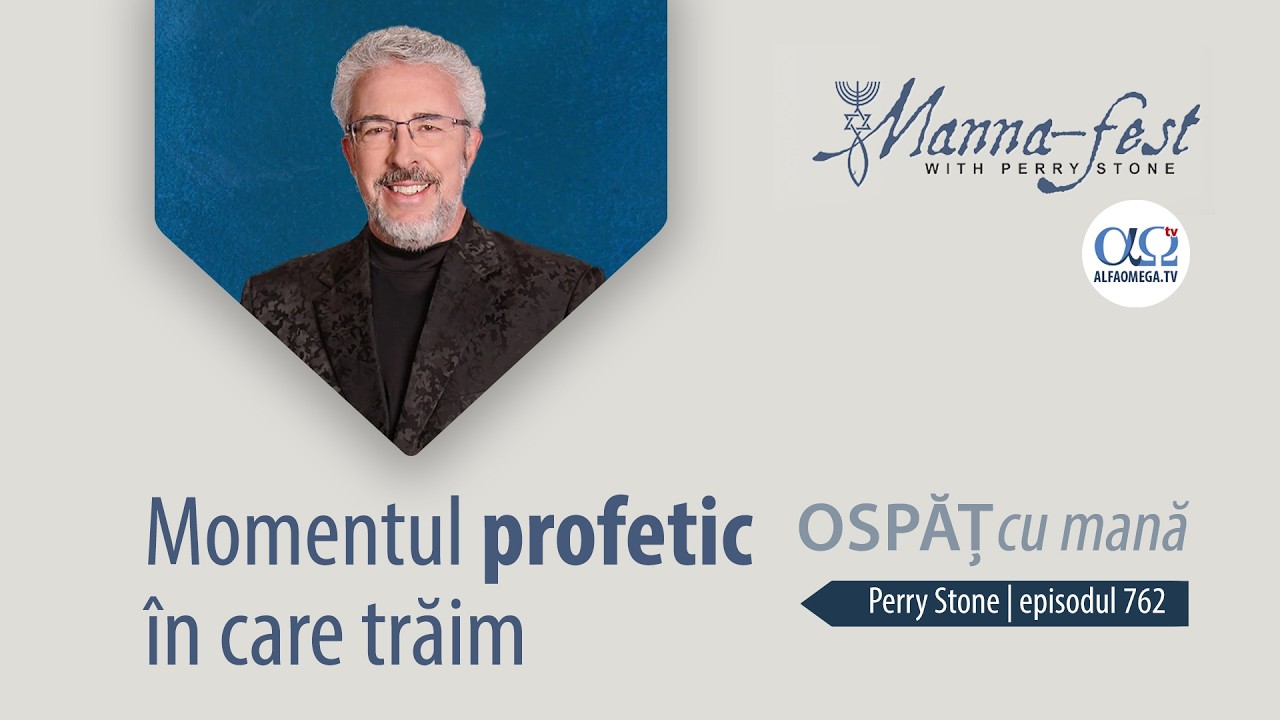 Manna-fest
WITH PERRY STONE

αΩ tv
ALFAOMEGA.TV

Momentul profetic în care trăim

OSPĂȚ cu mană

Perry Stone | episodul 762